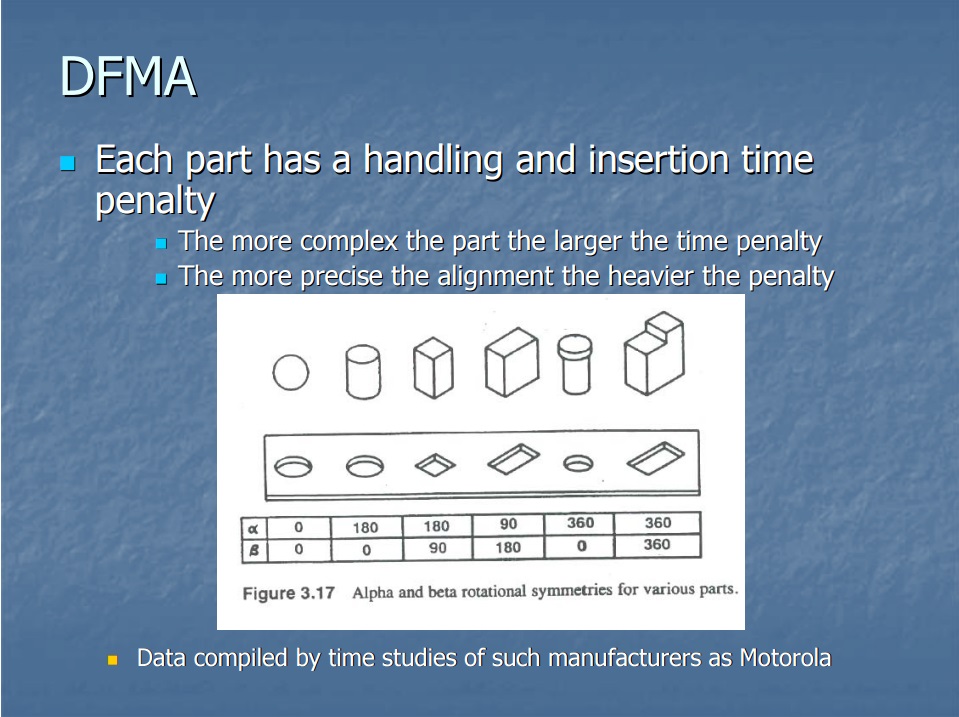 DFMA

Each part has a handling and insertion time penalty

The more complex the part the larger the time penalty

The more precise the alignment the heavier the penalty

| $\alpha$ | 0 | 180 | 180 | 90 | 360 | 360 |
|---|---|---|---|---|---|---|
| $\beta$ | 0 | 0 | 90 | 180 | 0 | 360 |

Figure 3.17 Alpha and beta rotational symmetries for various parts.

Data compiled by time studies of such manufacturers as Motorola